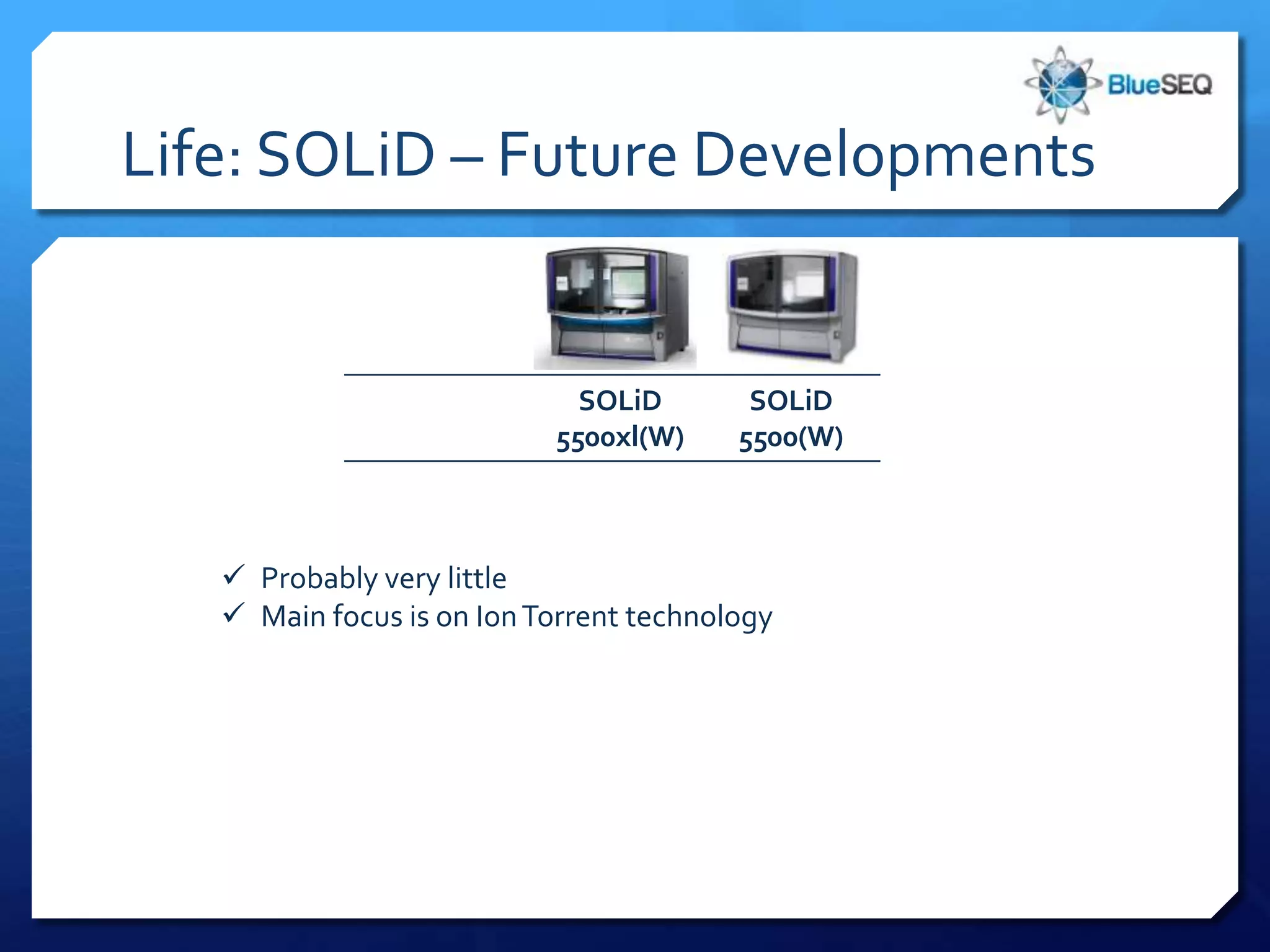 BlueSEQ

Life: SOLiD – Future Developments

| | SOLiD 5500xl(W) | SOLiD 5500(W) |
|---|---|---|

✓ Probably very little
✓ Main focus is on Ion Torrent technology